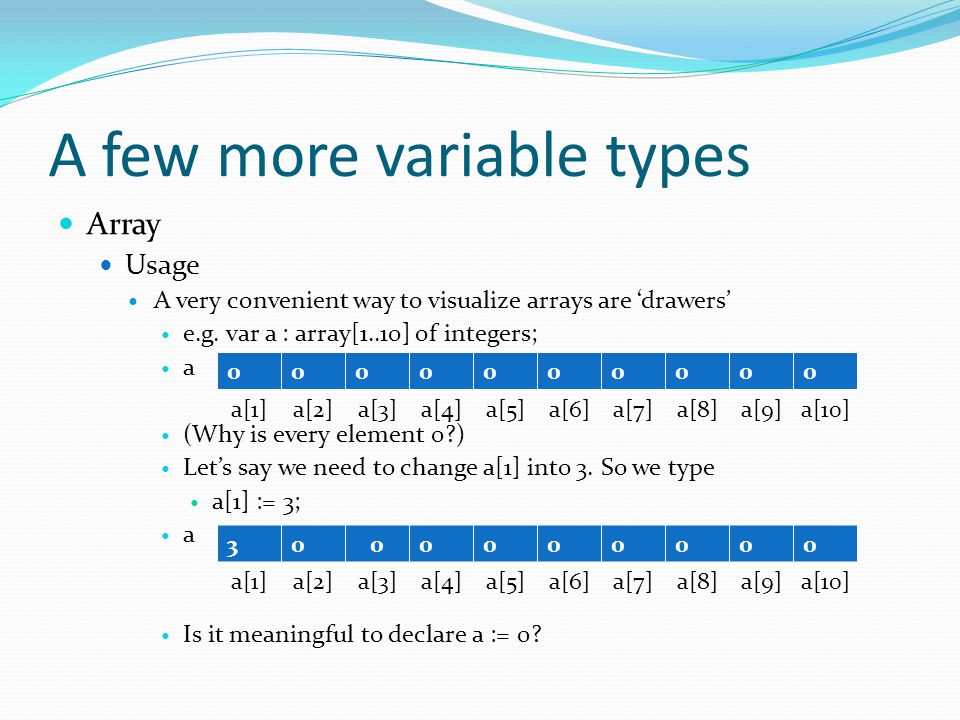 A few more variable types

Array

Usage

A very convenient way to visualize arrays are ‘drawers’

e.g. var a : array[1..10] of integers;

a

| 0 | 0 | 0 | 0 | 0 | 0 | 0 | 0 | 0 | 0 |
|---|---|---|---|---|---|---|---|---|---|
| a[1] | a[2] | a[3] | a[4] | a[5] | a[6] | a[7] | a[8] | a[9] | a[10] |

(Why is every element 0?)

Let’s say we need to change a[1] into 3. So we type

a[1] := 3;

a

| 3 | 0 | 0 | 0 | 0 | 0 | 0 | 0 | 0 | 0 |
|---|---|---|---|---|---|---|---|---|---|
| a[1] | a[2] | a[3] | a[4] | a[5] | a[6] | a[7] | a[8] | a[9] | a[10] |

Is it meaningful to declare a := 0?